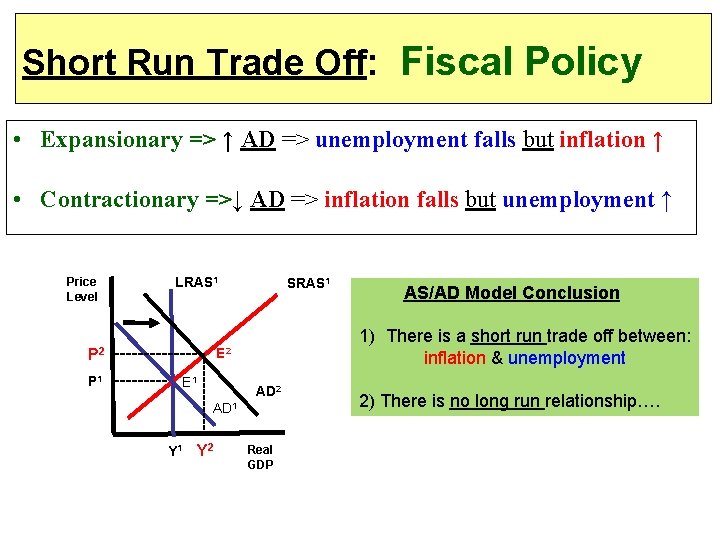 Short Run Trade Off: Fiscal Policy

• Expansionary => ↑ AD => unemployment falls but inflation ↑

• Contractionary =>↓ AD => inflation falls but unemployment ↑

Price Level

LRAS$^1$

SRAS$^1$

P$^2$

E$^2$

P$^1$

E$^1$

AD$^2$

AD$^1$

Y$^1$ Y$^2$

Real GDP

AS/AD Model Conclusion

1) There is a short run trade off between: inflation & unemployment

2) There is no long run relationship….